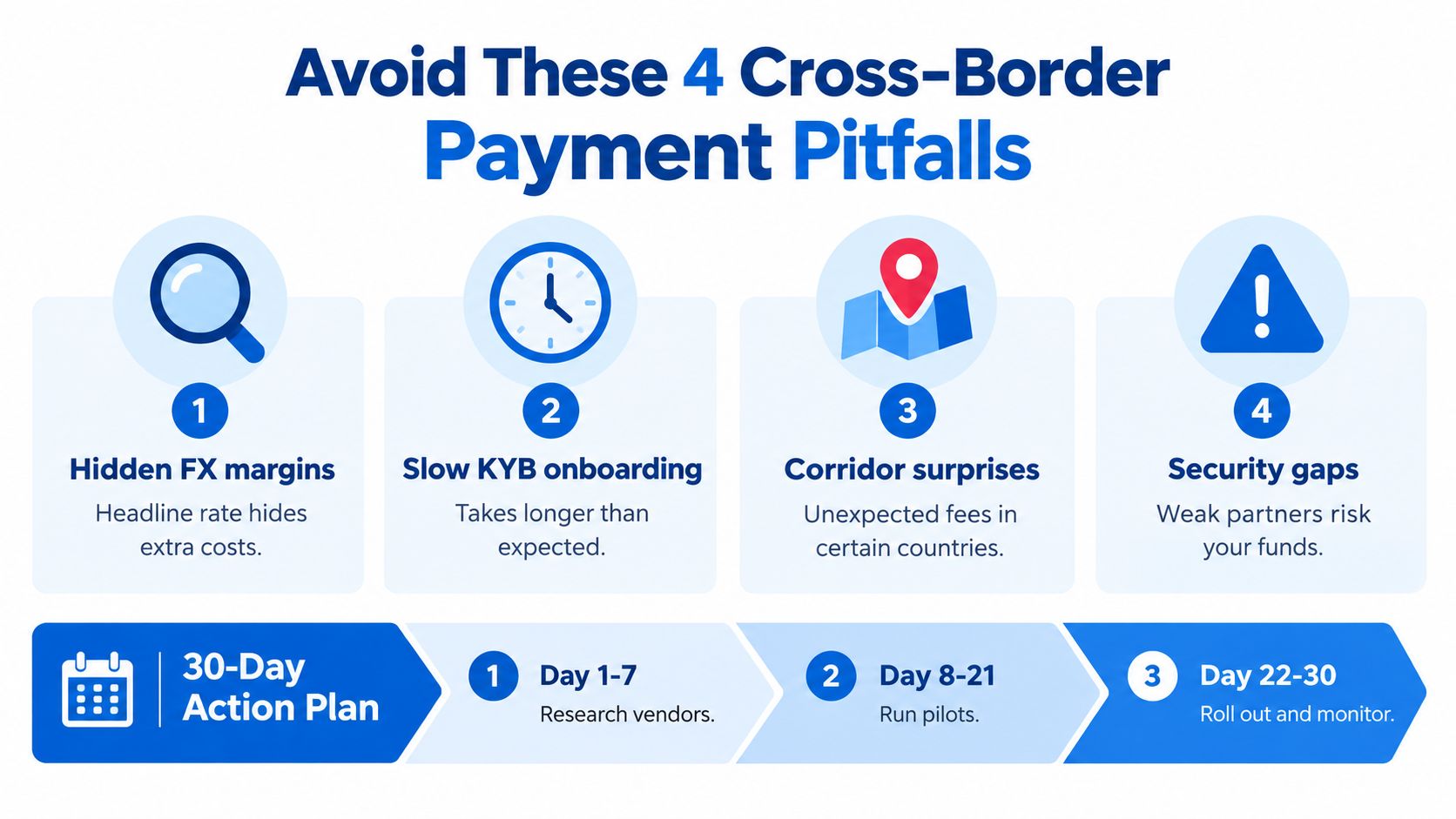 Avoid These 4 Cross-Border Payment Pitfalls

1
Hidden FX margins
Headline rate hides extra costs.

2
Slow KYB onboarding
Takes longer than expected.

3
Corridor surprises
Unexpected fees in certain countries.

4
Security gaps
Weak partners risk your funds.

30-Day Action Plan

1
Day 1-7
Research vendors.

2
Day 8-21
Run pilots.

3
Day 22-30
Roll out and monitor.